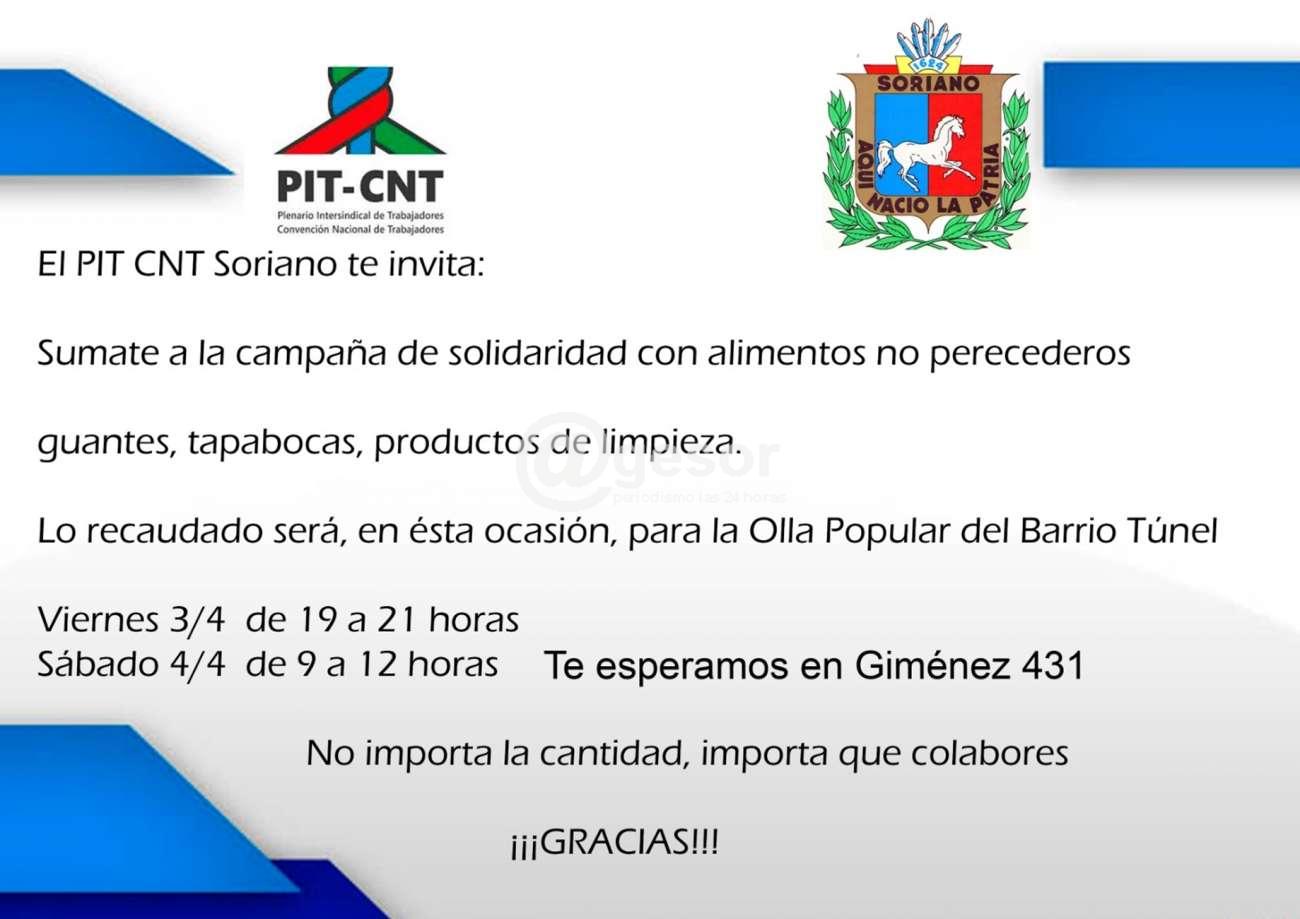 PIT-CNT
Plenario Intersindical de Trabajadores
Convención Nacional de Trabajadores

1624
SORIANO
AQUI NACIO LA PATRIA

El PIT CNT Soriano te invita:

Sumate a la campaña de solidaridad con alimentos no perecederos

guantes, tapabocas, productos de limpieza.

@gesor
periodismo las 24 horas

Lo recaudado será, en ésta ocasión, para la Olla Popular del Barrio Túnel

Viernes 3/4 de 19 a 21 horas
Sábado 4/4 de 9 a 12 horas

Te esperamos en Giménez 431

No importa la cantidad, importa que colabores

¡¡¡GRACIAS!!!